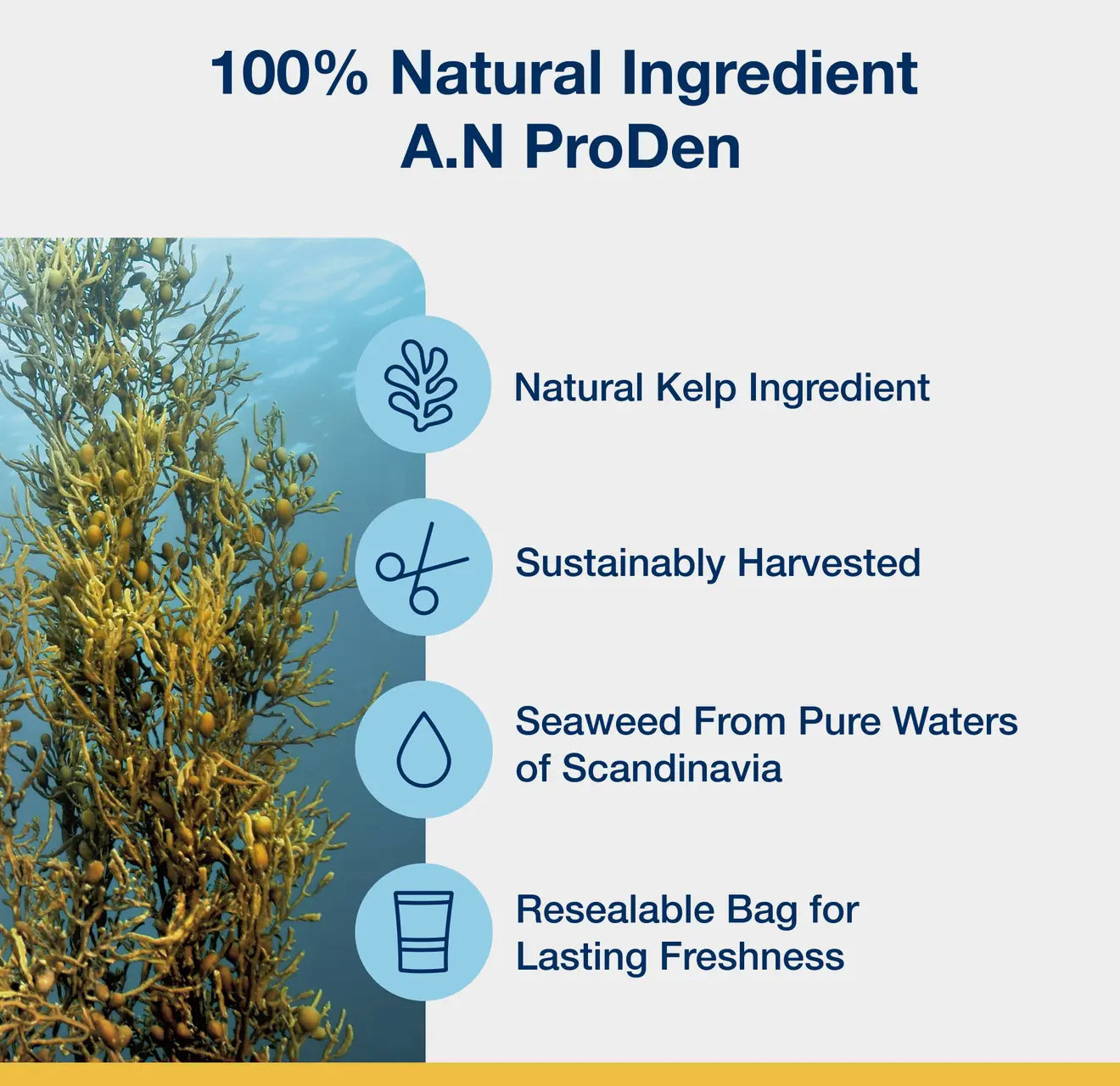 100% Natural Ingredient
A.N ProDen

Natural Kelp Ingredient

Sustainably Harvested

Seaweed From Pure Waters of Scandinavia

Resealable Bag for Lasting Freshness